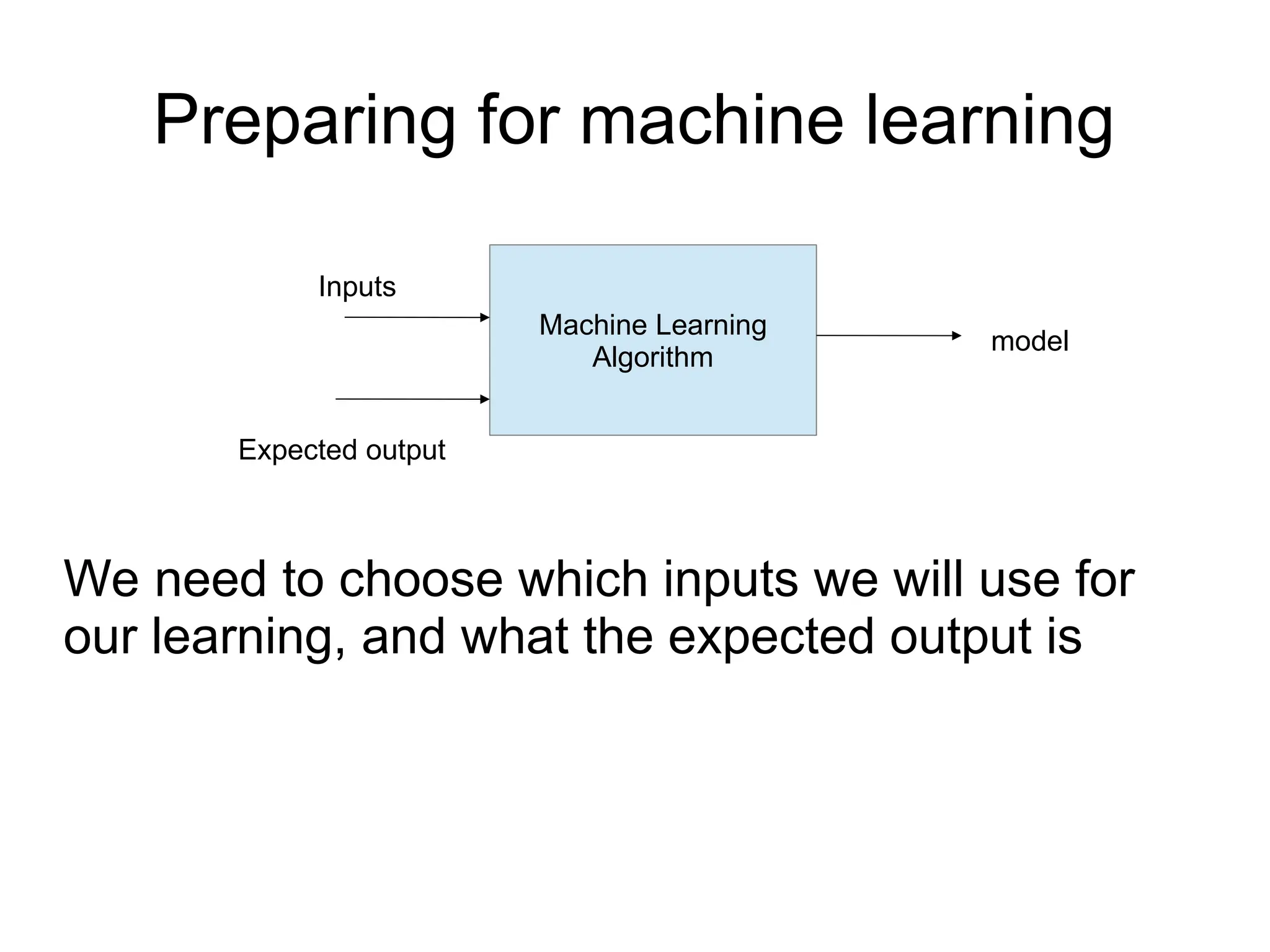 Preparing for machine learning

Inputs

Machine Learning Algorithm

model

Expected output

We need to choose which inputs we will use for our learning, and what the expected output is